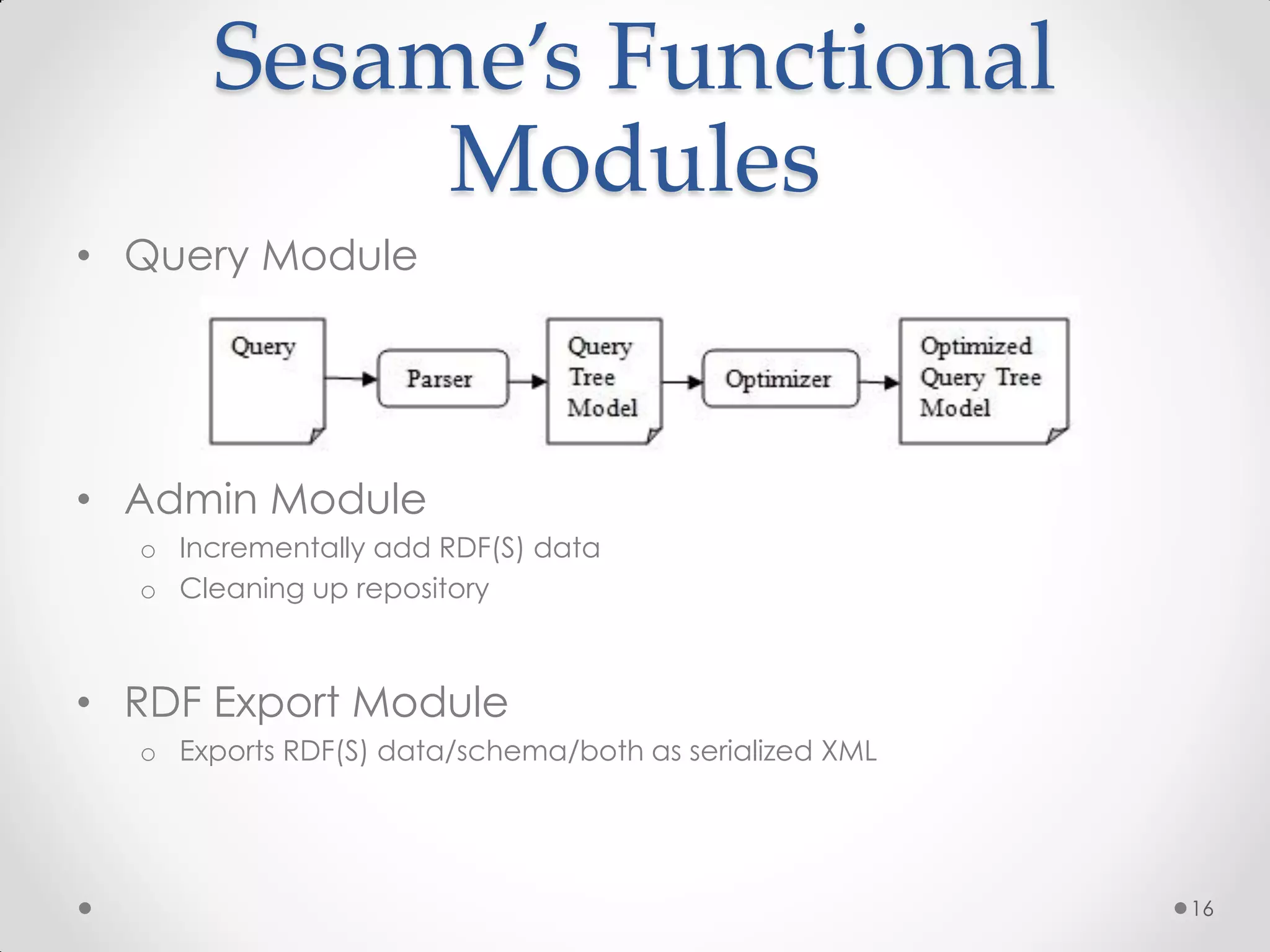 Sesame's Functional Modules

• Query Module

Query

Parser

Query Tree Model

Optimizer

Optimized Query Tree Model

• Admin Module
  o Incrementally add RDF(S) data
  o Cleaning up repository

• RDF Export Module
  o Exports RDF(S) data/schema/both as serialized XML

16